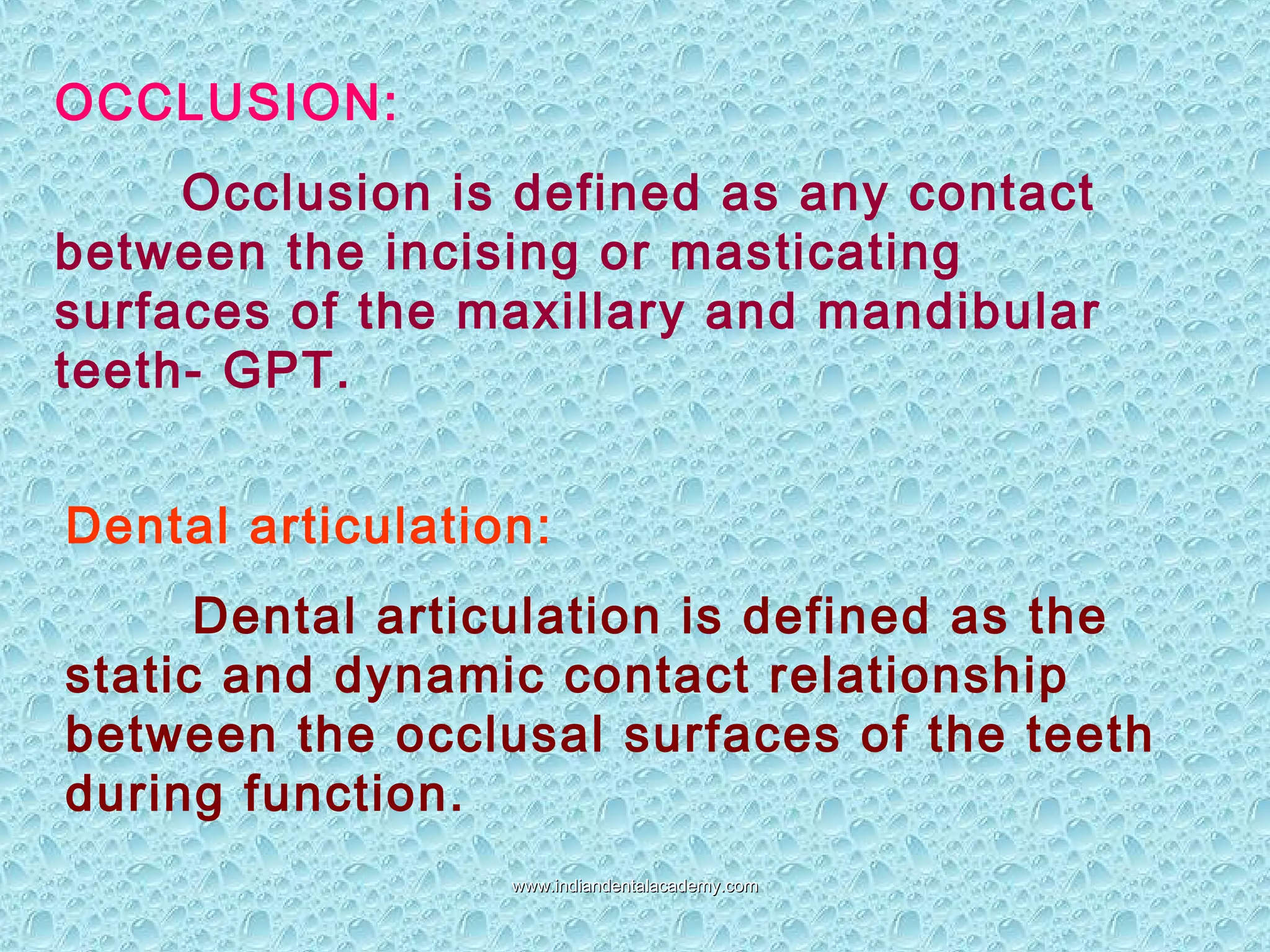 OCCLUSION:

Occlusion is defined as any contact between the incising or masticating surfaces of the maxillary and mandibular teeth- GPT.

Dental articulation:

Dental articulation is defined as the static and dynamic contact relationship between the occlusal surfaces of the teeth during function.

www.indiandentalacademy.com